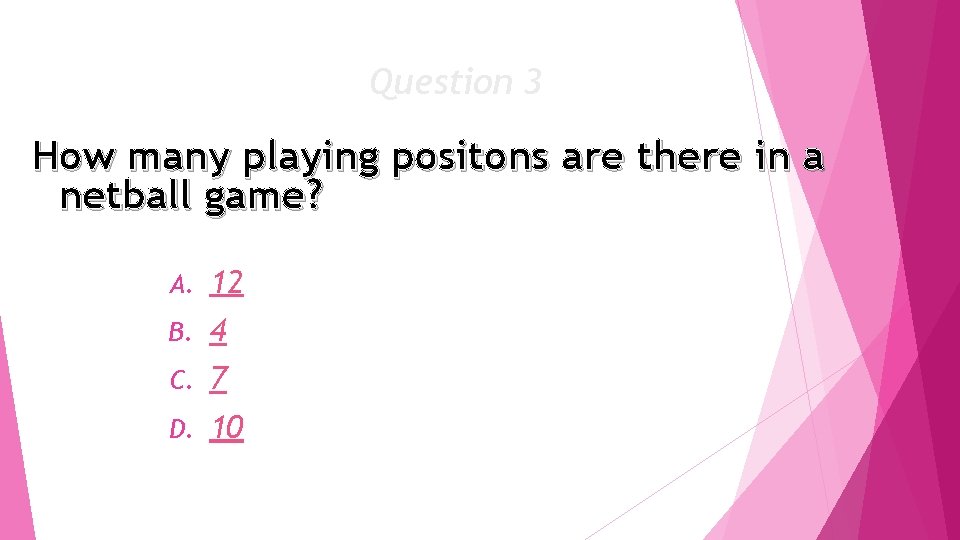 Question 3

How many playing positons are there in a netball game?

A. 12
B. 4
C. 7
D. 10